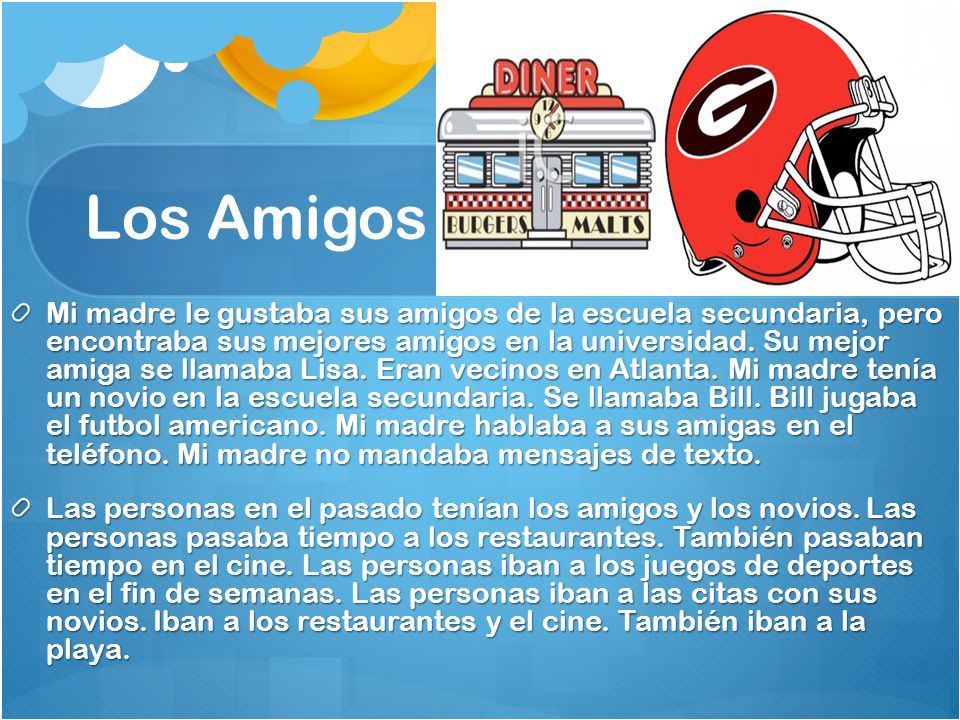 Los Amigos

DINER

BURGERS MALTS

G

Mi madre le gustaba sus amigos de la escuela secundaria, pero encontraba sus mejores amigos en la universidad. Su mejor amiga se llamaba Lisa. Eran vecinos en Atlanta. Mi madre tenía un novio en la escuela secundaria. Se llamaba Bill. Bill jugaba el futbol americano. Mi madre hablaba a sus amigas en el teléfono. Mi madre no mandaba mensajes de texto.

Las personas en el pasado tenían los amigos y los novios. Las personas pasaba tiempo a los restaurantes. También pasaban tiempo en el cine. Las personas iban a los juegos de deportes en el fin de semanas. Las personas iban a las citas con sus novios. Iban a los restaurantes y el cine. También iban a la playa.